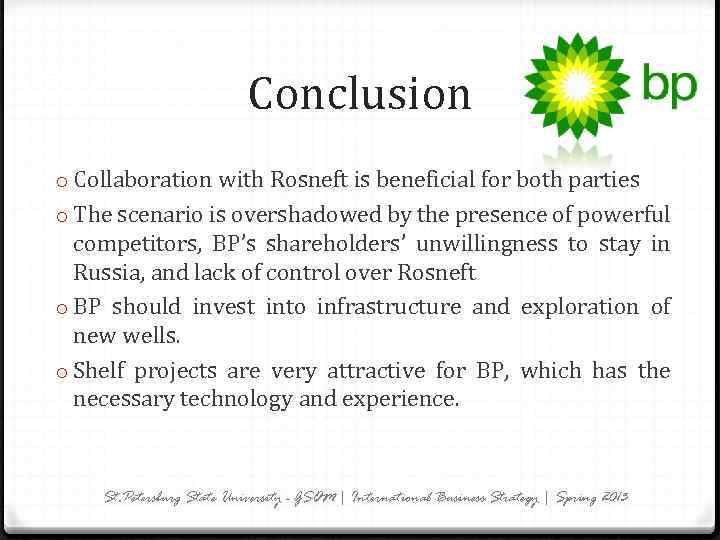 Conclusion

bp

o Collaboration with Rosneft is beneficial for both parties

o The scenario is overshadowed by the presence of powerful competitors, BP's shareholders' unwillingness to stay in Russia, and lack of control over Rosneft

o BP should invest into infrastructure and exploration of new wells.

o Shelf projects are very attractive for BP, which has the necessary technology and experience.

St.Petersburg State University - GSOM | International Business Strategy | Spring 2013